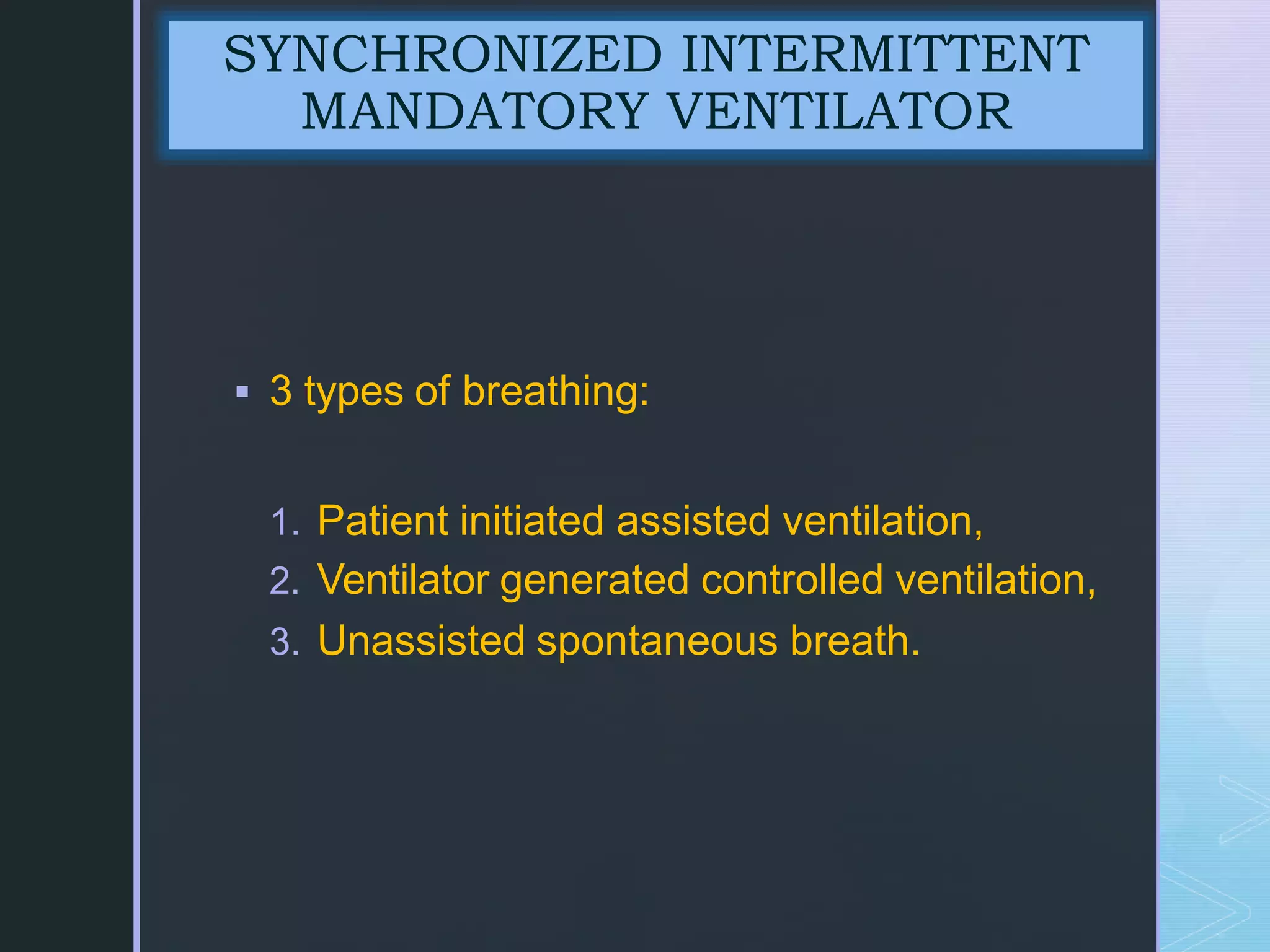 SYNCHRONIZED INTERMITTENT MANDATORY VENTILATOR

▪ 3 types of breathing:

1. Patient initiated assisted ventilation,
2. Ventilator generated controlled ventilation,
3. Unassisted spontaneous breath.